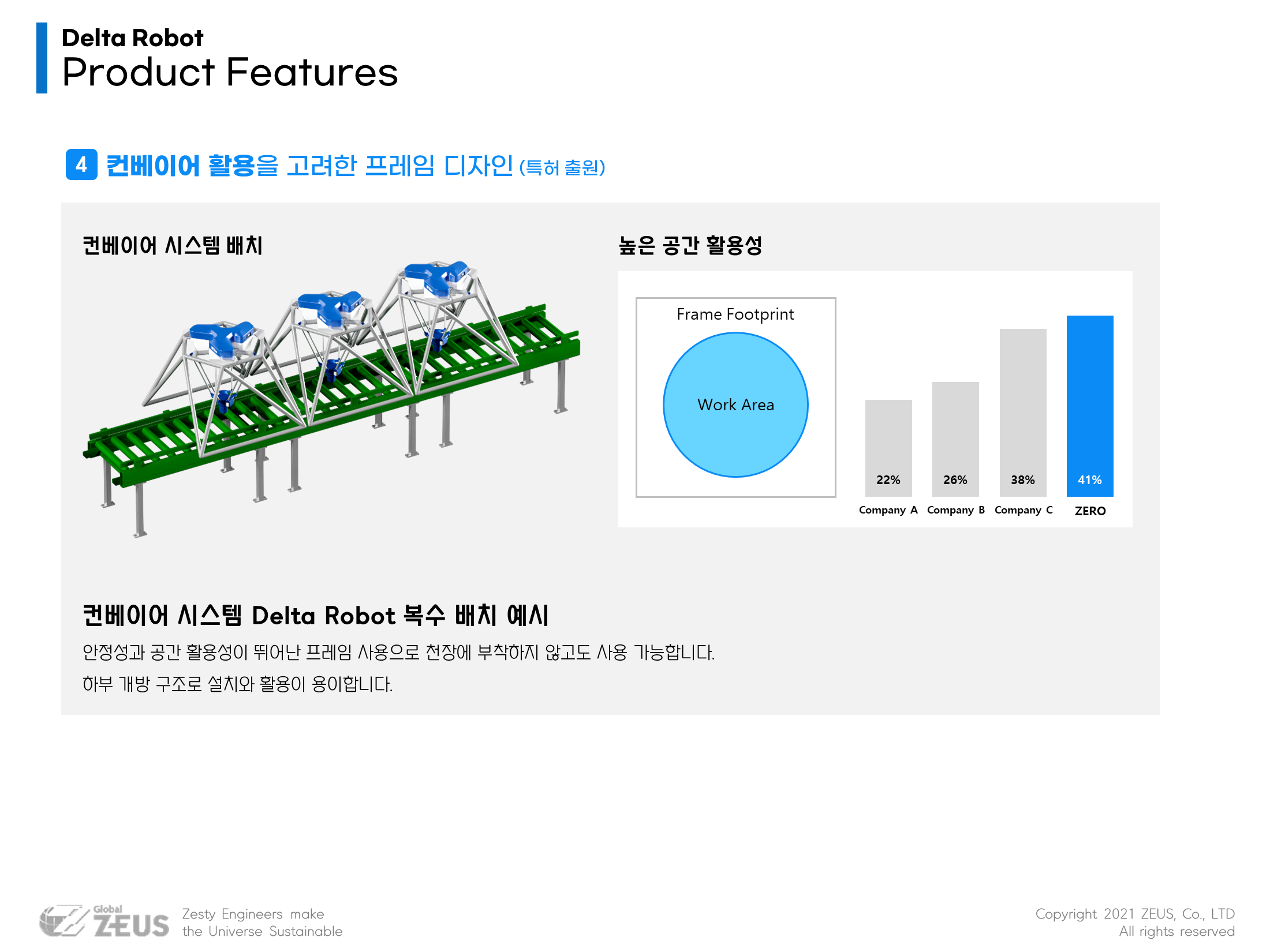 Delta Robot
Product Features

4 컨베이어 활용을 고려한 프레임 디자인 (특허 출원)

컨베이어 시스템 배치

높은 공간 활용성

Frame Footprint

Work Area

22%
Company A

26%
Company B

38%
Company C

41%
ZERO

컨베이어 시스템 Delta Robot 복수 배치 예시

안정성과 공간 활용성이 뛰어난 프레임 사용으로 천장에 부착하지 않고도 사용 가능합니다.
하부 개방 구조로 설치와 활용이 용이합니다.

Global ZEUS

Zesty Engineers make the Universe Sustainable

Copyright 2021 ZEUS, Co., LTD
All rights reserved